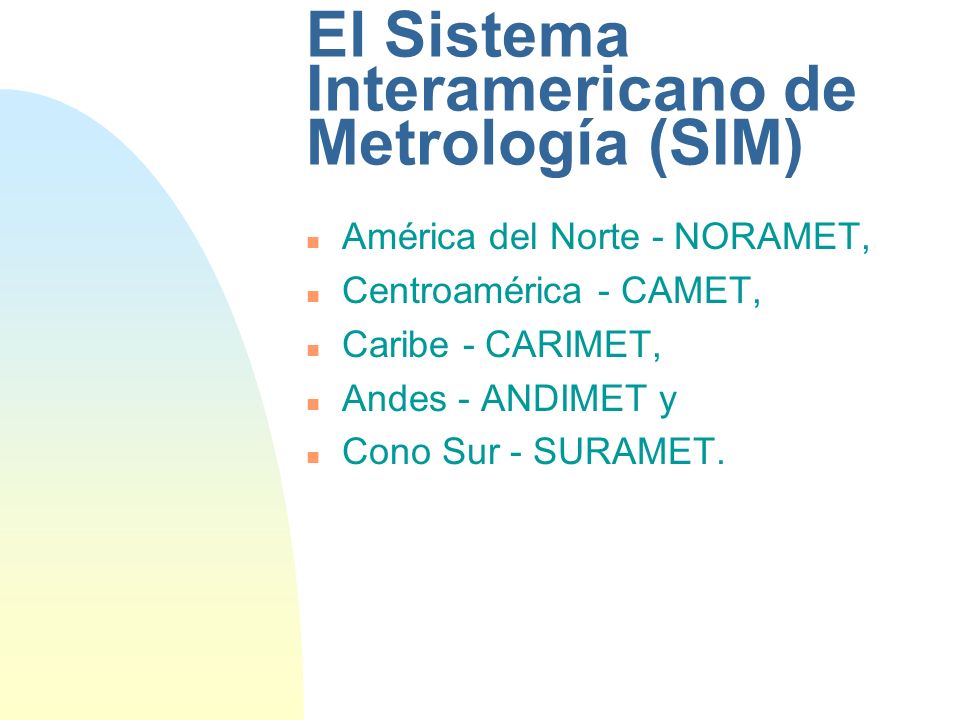 El Sistema Interamericano de Metrología (SIM)

- América del Norte - NORAMET,
- Centroamérica - CAMET,
- Caribe - CARIMET,
- Andes - ANDIMET y
- Cono Sur - SURAMET.